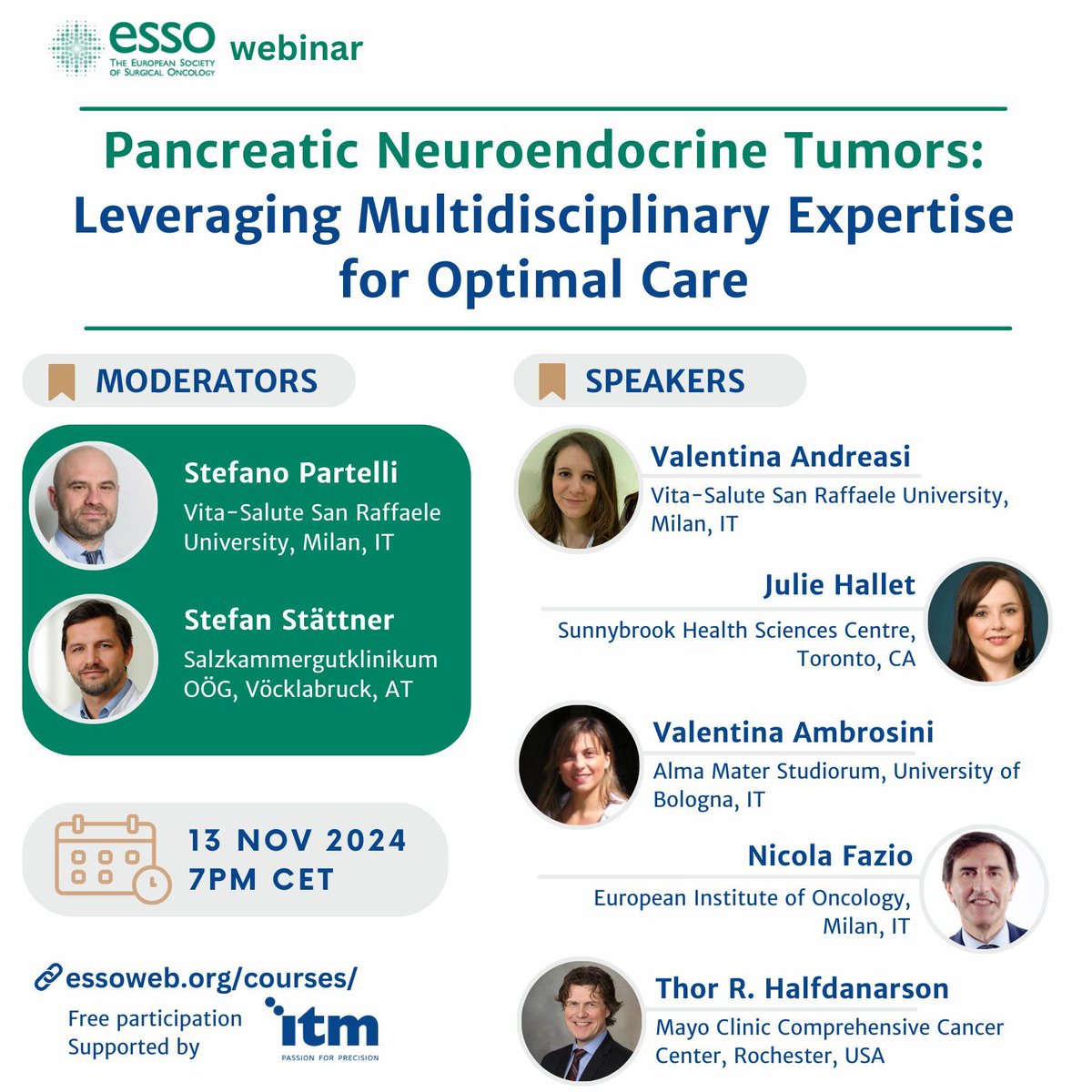 esso THE EUROPEAN SOCIETY OF SURGICAL ONCOLOGY webinar

Pancreatic Neuroendocrine Tumors: Leveraging Multidisciplinary Expertise for Optimal Care

MODERATORS

Stefano Partelli
Vita-Salute San Raffaele University, Milan, IT

Stefan Stättner
Salzkammergutklinikum OÖG, Vöcklabruck, AT

13 NOV 2024
7PM CET

essoweb.org/courses/
Free participation
Supported by itm PASSION FOR PRECISION

SPEAKERS

Valentina Andreasi
Vita-Salute San Raffaele University, Milan, IT

Julie Hallet
Sunnybrook Health Sciences Centre, Toronto, CA

Valentina Ambrosini
Alma Mater Studiorum, University of Bologna, IT

Nicola Fazio
European Institute of Oncology, Milan, IT

Thor R. Halfdanarson
Mayo Clinic Comprehensive Cancer Center, Rochester, USA